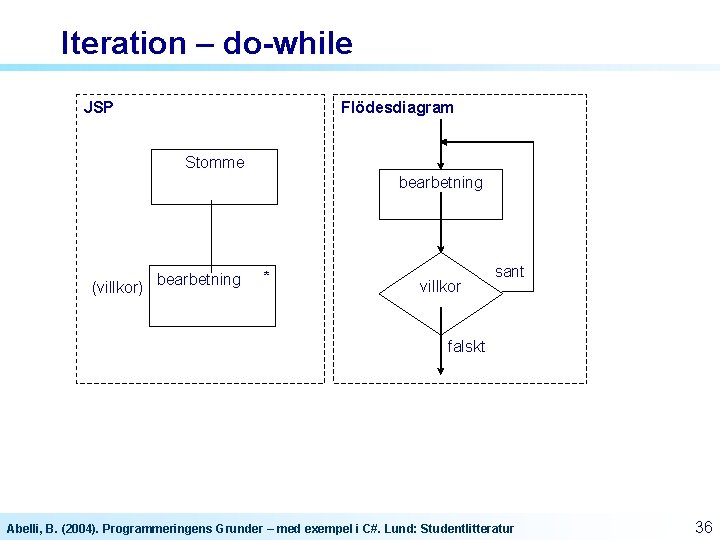 Iteration – do-while

JSP

Stomme

(villkor)

bearbetning

*

Flödesdiagram

bearbetning

villkor

sant

falskt

Abelli, B. (2004). Programmeringens Grunder – med exempel i C#. Lund: Studentlitteratur

36